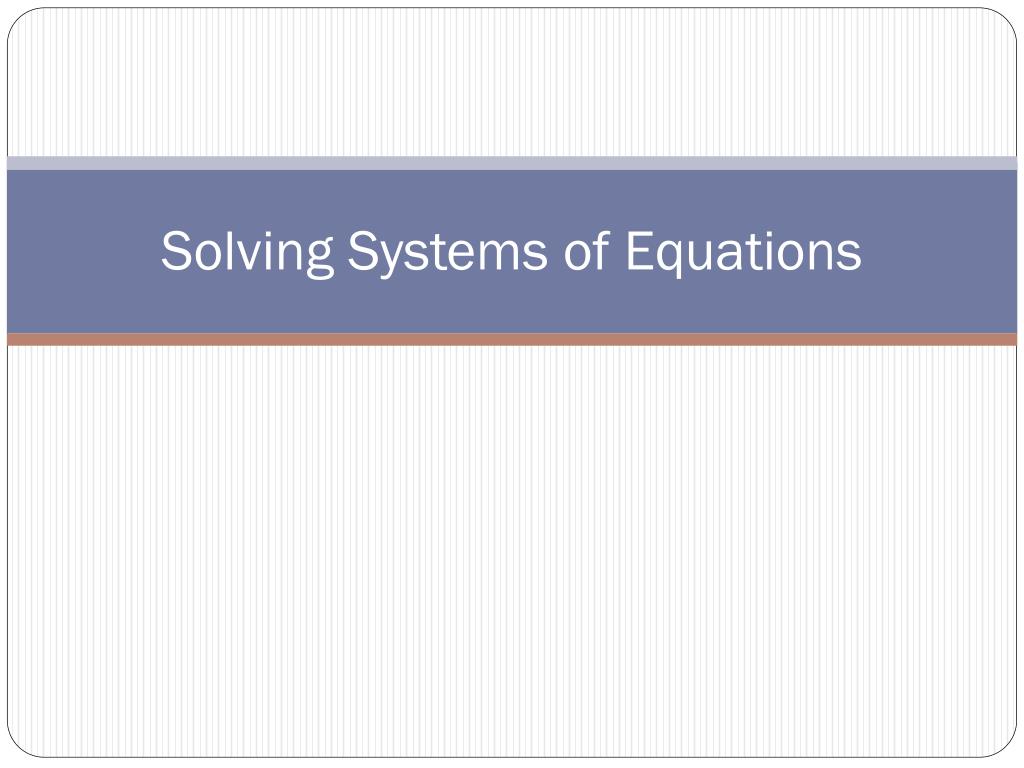 Solving Systems of Equations